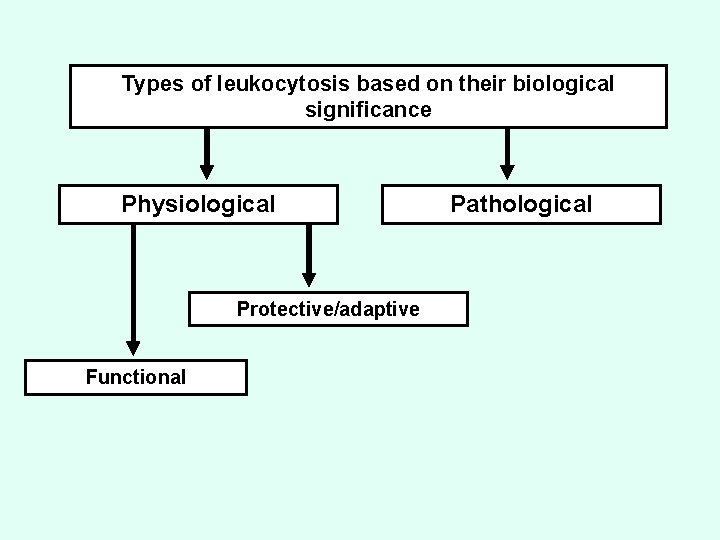 Types of leukocytosis based on their biological significance

Physiological

Pathological

Protective/adaptive

Functional